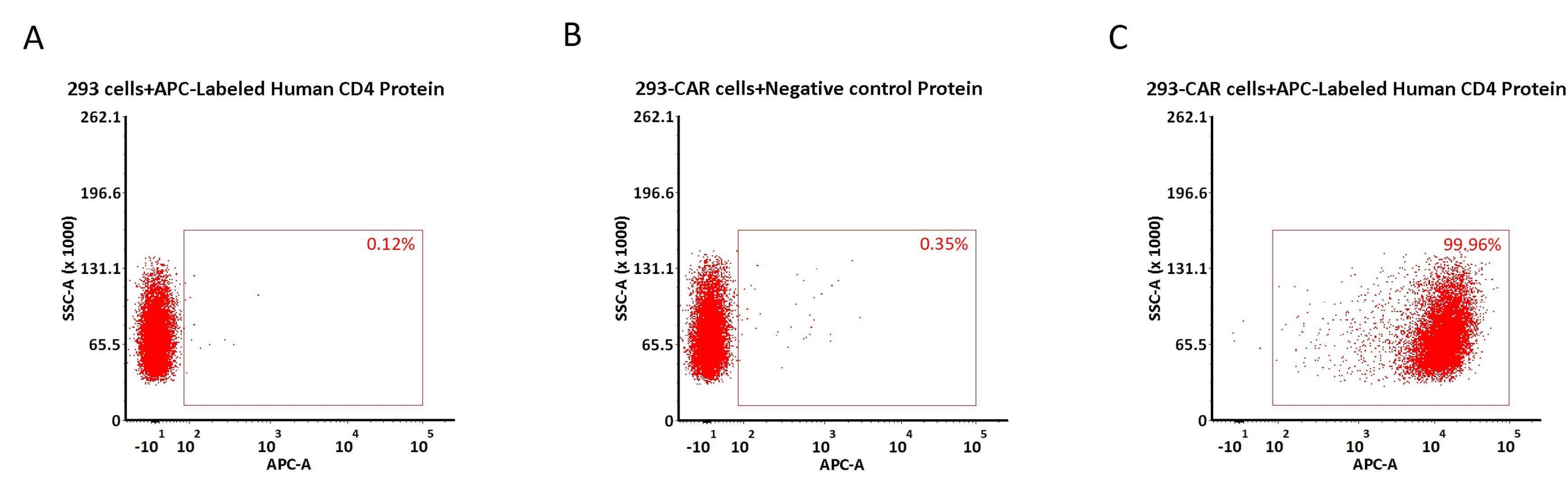 A

293 cells+APC-Labeled Human CD4 Protein

262.1
196.6
131.1
65.5
0

SSC-A (x 1000)

0.12%

$-10^1$ $10^2$ $10^3$ $10^4$ $10^5$

APC-A

B

293-CAR cells+Negative control Protein

262.1
196.6
131.1
65.5
0

SSC-A (x 1000)

0.35%

$-10^1$ $10^2$ $10^3$ $10^4$ $10^5$

APC-A

C

293-CAR cells+APC-Labeled Human CD4 Protein

262.1
196.6
131.1
65.5
0

SSC-A (x 1000)

99.96%

$-10^1$ $10^2$ $10^3$ $10^4$ $10^5$

APC-A